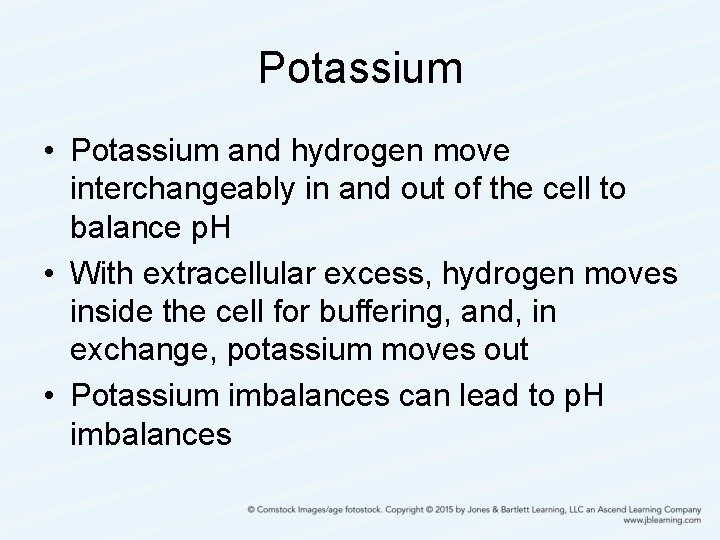 Potassium

• Potassium and hydrogen move interchangeably in and out of the cell to balance pH
• With extracellular excess, hydrogen moves inside the cell for buffering, and, in exchange, potassium moves out
• Potassium imbalances can lead to pH imbalances

© Comstock Images/age fotostock. Copyright © 2015 by Jones & Bartlett Learning, LLC an Ascend Learning Company
www.jblearning.com